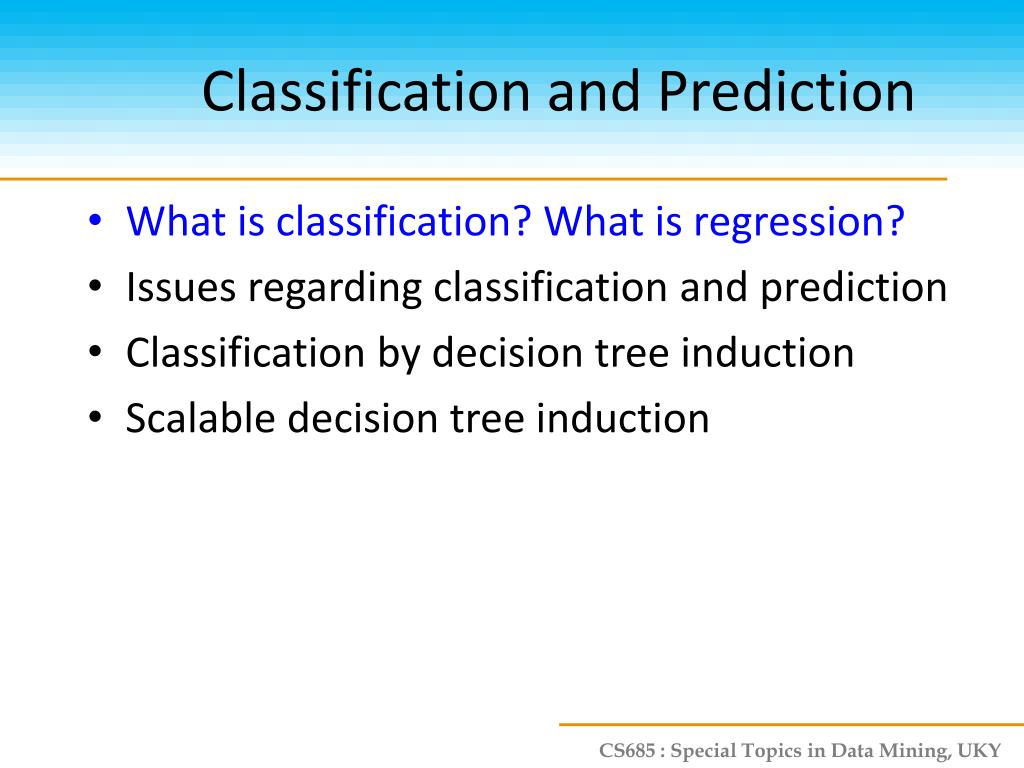 Classification and Prediction

• What is classification? What is regression?
• Issues regarding classification and prediction
• Classification by decision tree induction
• Scalable decision tree induction

CS685 : Special Topics in Data Mining, UKY